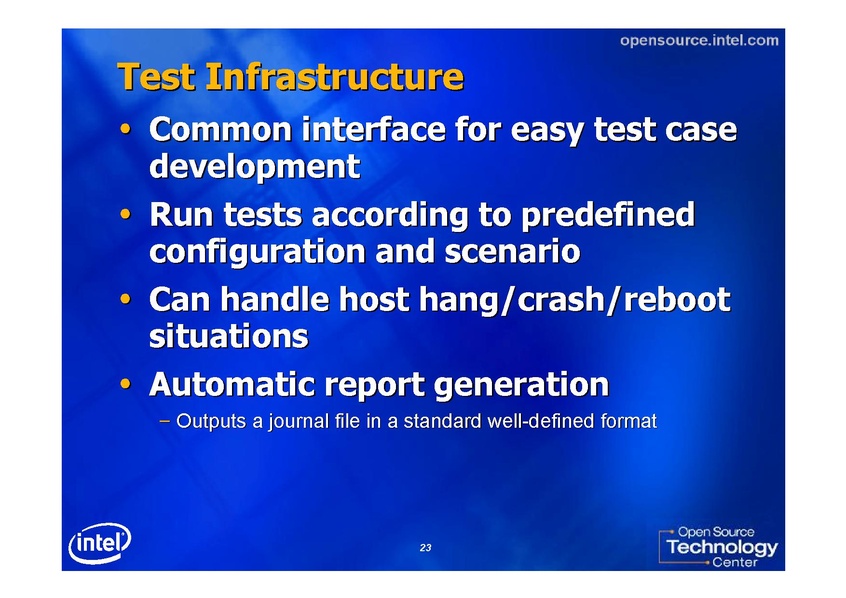 opensource.intel.com

Test Infrastructure

• Common interface for easy test case development
• Run tests according to predefined configuration and scenario
• Can handle host hang/crash/reboot situations
• Automatic report generation
– Outputs a journal file in a standard well-defined format

intel

23

Open Source Technology Center